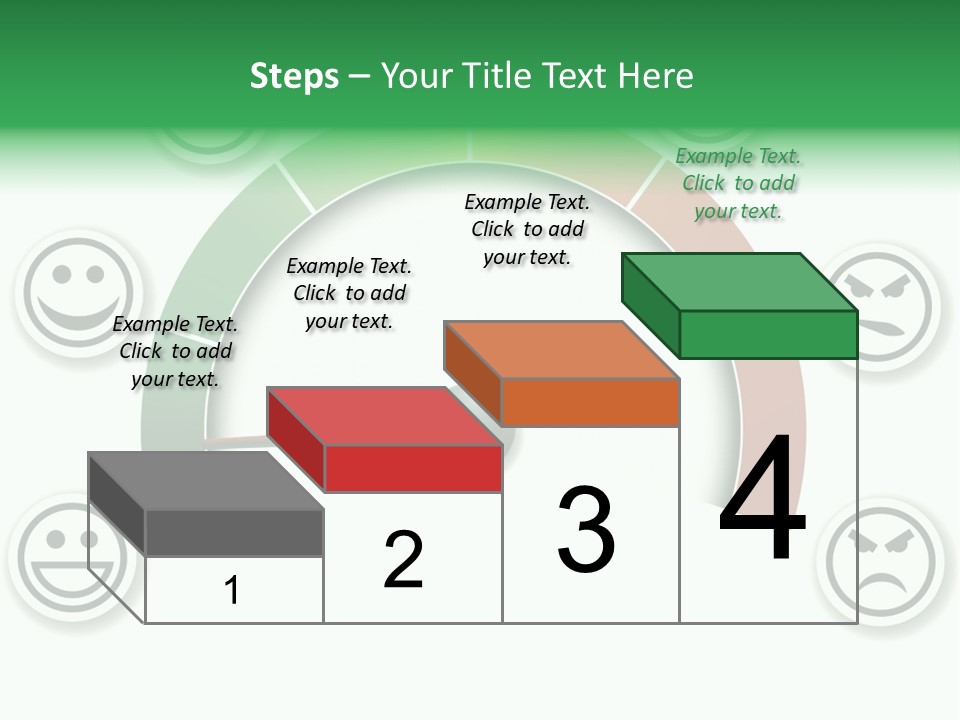 Steps – Your Title Text Here

Example Text. Click to add your text.

Example Text. Click to add your text.

Example Text. Click to add your text.

Example Text. Click to add your text.

1

2

3

4